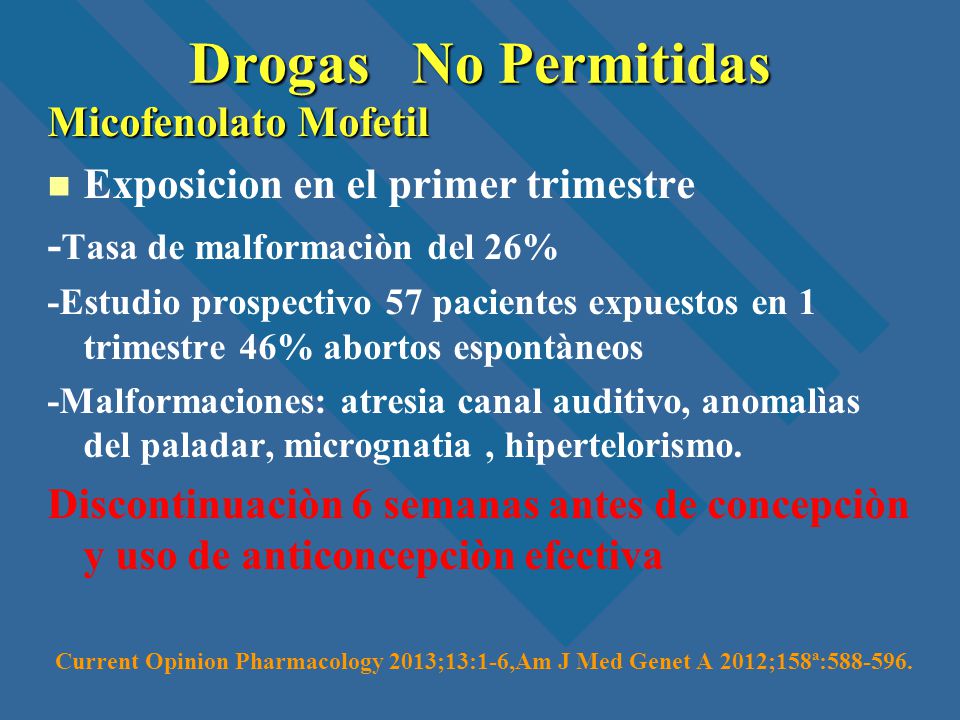 Drogas No Permitidas

Micofenolato Mofetil

Exposicion en el primer trimestre

-Tasa de malformaciòn del 26%

-Estudio prospectivo 57 pacientes expuestos en 1 trimestre 46% abortos espontàneos

-Malformaciones: atresia canal auditivo, anomalìas del paladar, micrognatia , hipertelorismo.

Discontinuaciòn 6 semanas antes de concepciòn y uso de anticoncepciòn efectiva

Current Opinion Pharmacology 2013;13:1-6,Am J Med Genet A 2012;158ª:588-596.